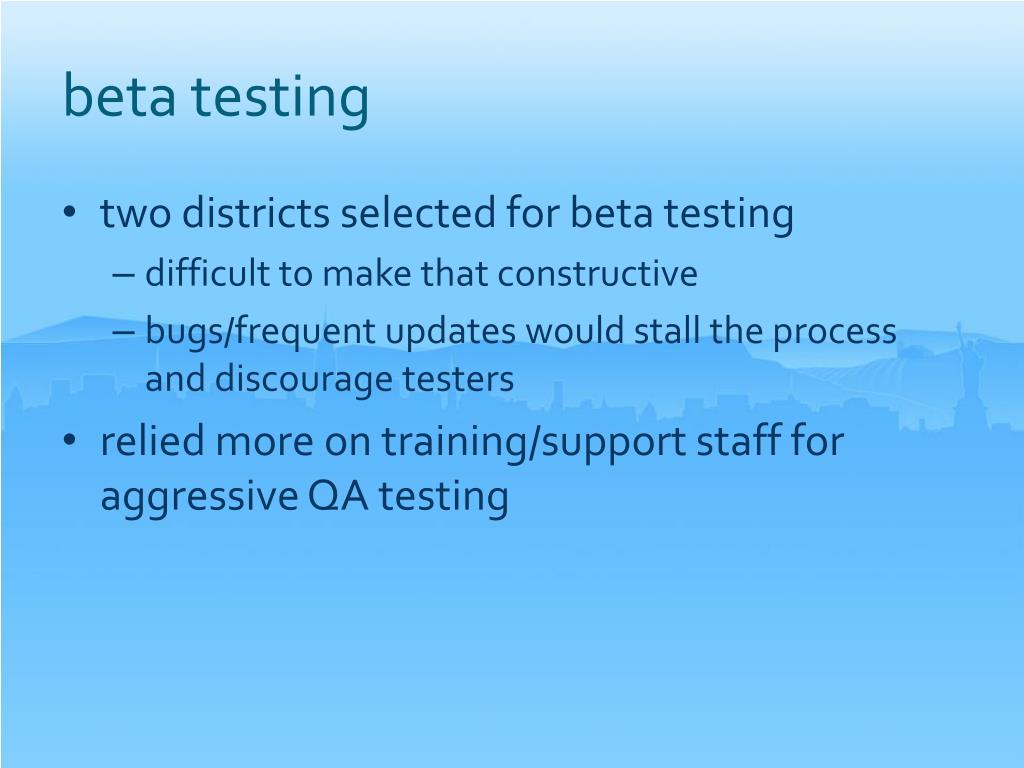 beta testing

• two districts selected for beta testing
– difficult to make that constructive
– bugs/frequent updates would stall the process and discourage testers
• relied more on training/support staff for aggressive QA testing